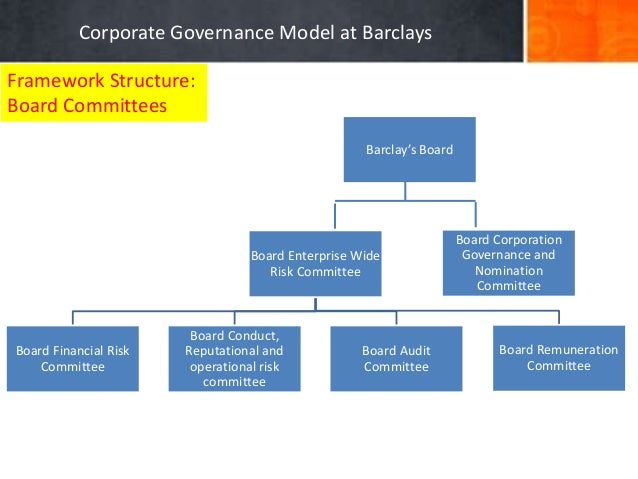 Corporate Governance Model at Barclays

Framework Structure: Board Committees

Barclay's Board

Board Enterprise Wide Risk Committee

Board Corporation Governance and Nomination Committee

Board Financial Risk Committee

Board Conduct, Reputational and operational risk committee

Board Audit Committee

Board Remuneration Committee